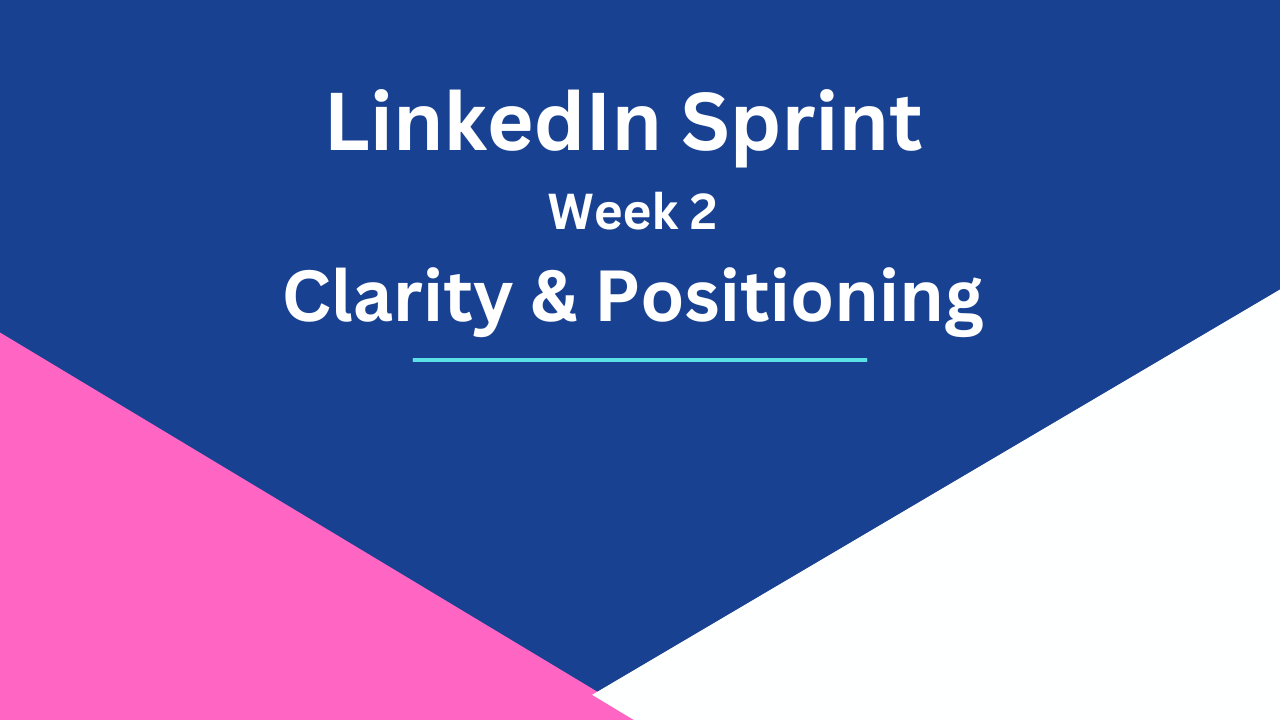 LinkedIn Sprint

Week 2

Clarity & Positioning